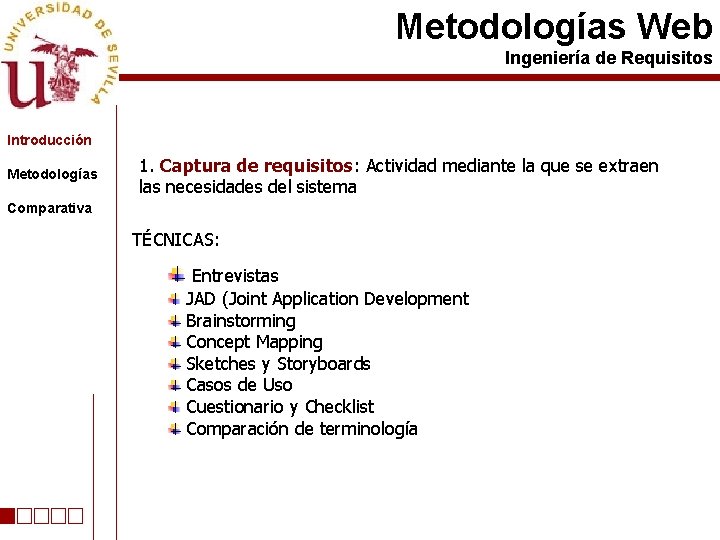 UNIVERSIDAD DE SEVILLA

Metodologías Web
Ingeniería de Requisitos

Introducción

Metodologías

Comparativa

1. Captura de requisitos: Actividad mediante la que se extraen las necesidades del sistema

TÉCNICAS:

Entrevistas
JAD (Joint Application Development
Brainstorming
Concept Mapping
Sketches y Storyboards
Casos de Uso
Cuestionario y Checklist
Comparación de terminología